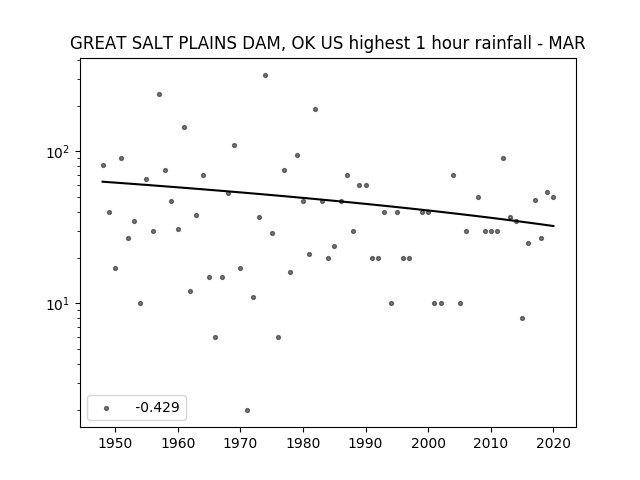 GREAT SALT PLAINS DAM, OK US highest 1 hour rainfall - MAR

$10^2$

$10^1$

-0.429

1950 1960 1970 1980 1990 2000 2010 2020